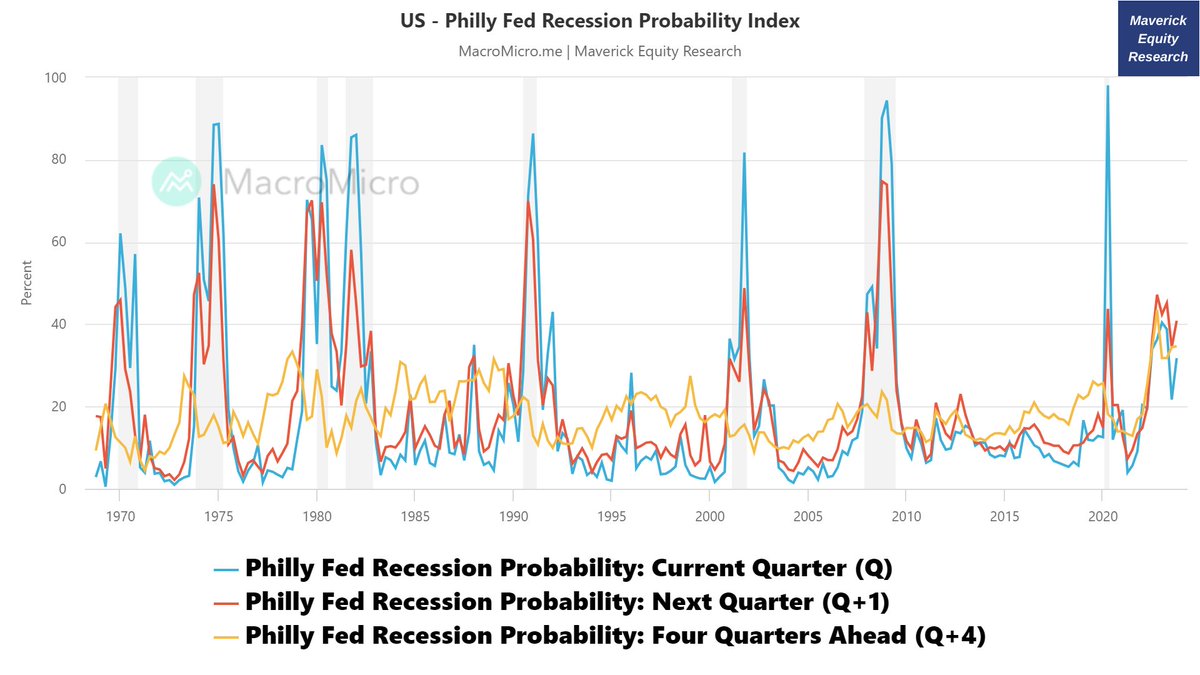 US - Philly Fed Recession Probability Index

MacroMicro.me | Maverick Equity Research

Maverick Equity Research

MacroMicro

Percent

100
80
60
40
20
0

1970 1975 1980 1985 1990 1995 2000 2005 2010 2015 2020

Philly Fed Recession Probability: Current Quarter (Q)
Philly Fed Recession Probability: Next Quarter (Q+1)
Philly Fed Recession Probability: Four Quarters Ahead (Q+4)